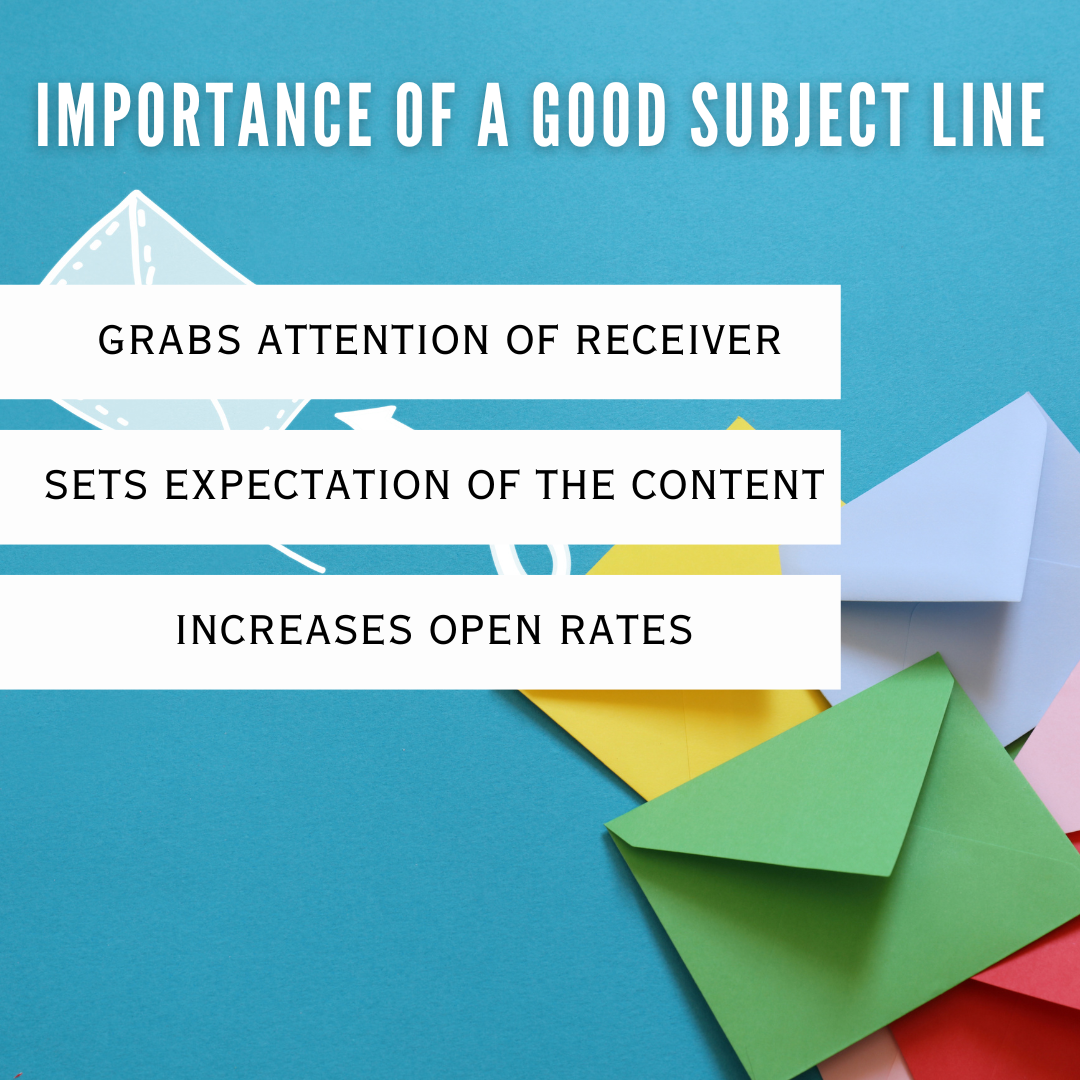 IMPORTANCE OF A GOOD SUBJECT LINE

GRABS ATTENTION OF RECEIVER

SETS EXPECTATION OF THE CONTENT

INCREASES OPEN RATES